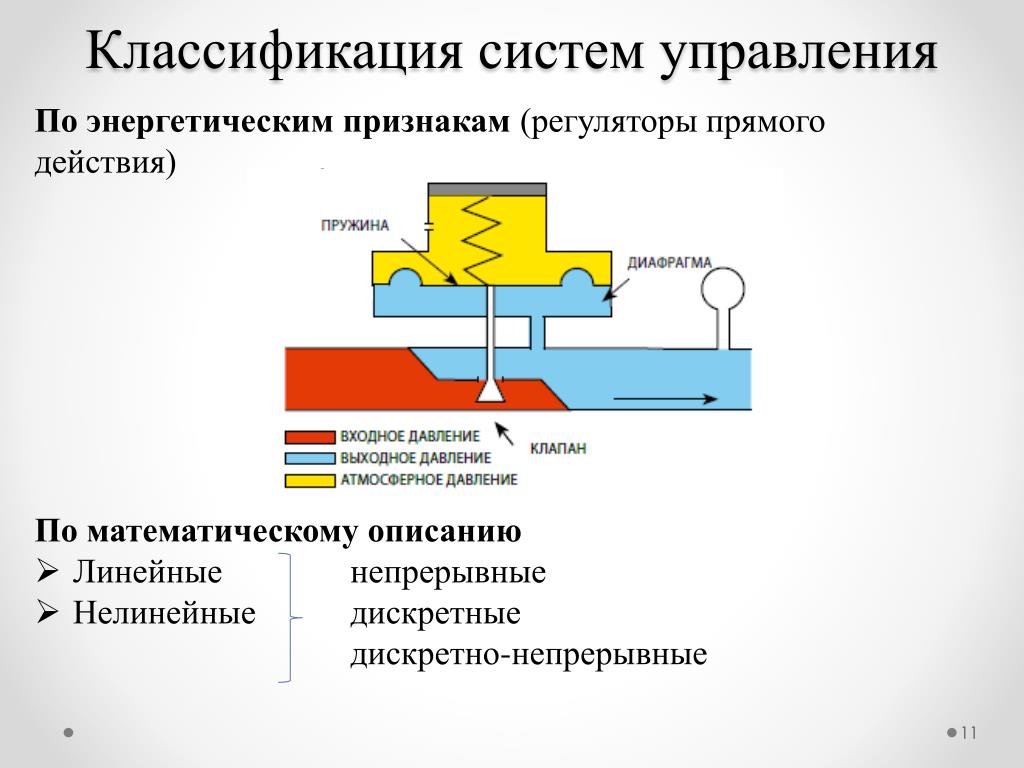 Классификация систем управления

**По энергетическим признакам** (регуляторы прямого действия)

ПРУЖИНА

ДИАФРАГМА

ВХОДНОЕ ДАВЛЕНИЕ

ВЫХОДНОЕ ДАВЛЕНИЕ

АТМОСФЕРНОЕ ДАВЛЕНИЕ

КЛАПАН

**По математическому описанию**

➢ Линейные

➢ Нелинейные

непрерывные

дискретные

дискретно-непрерывные

11